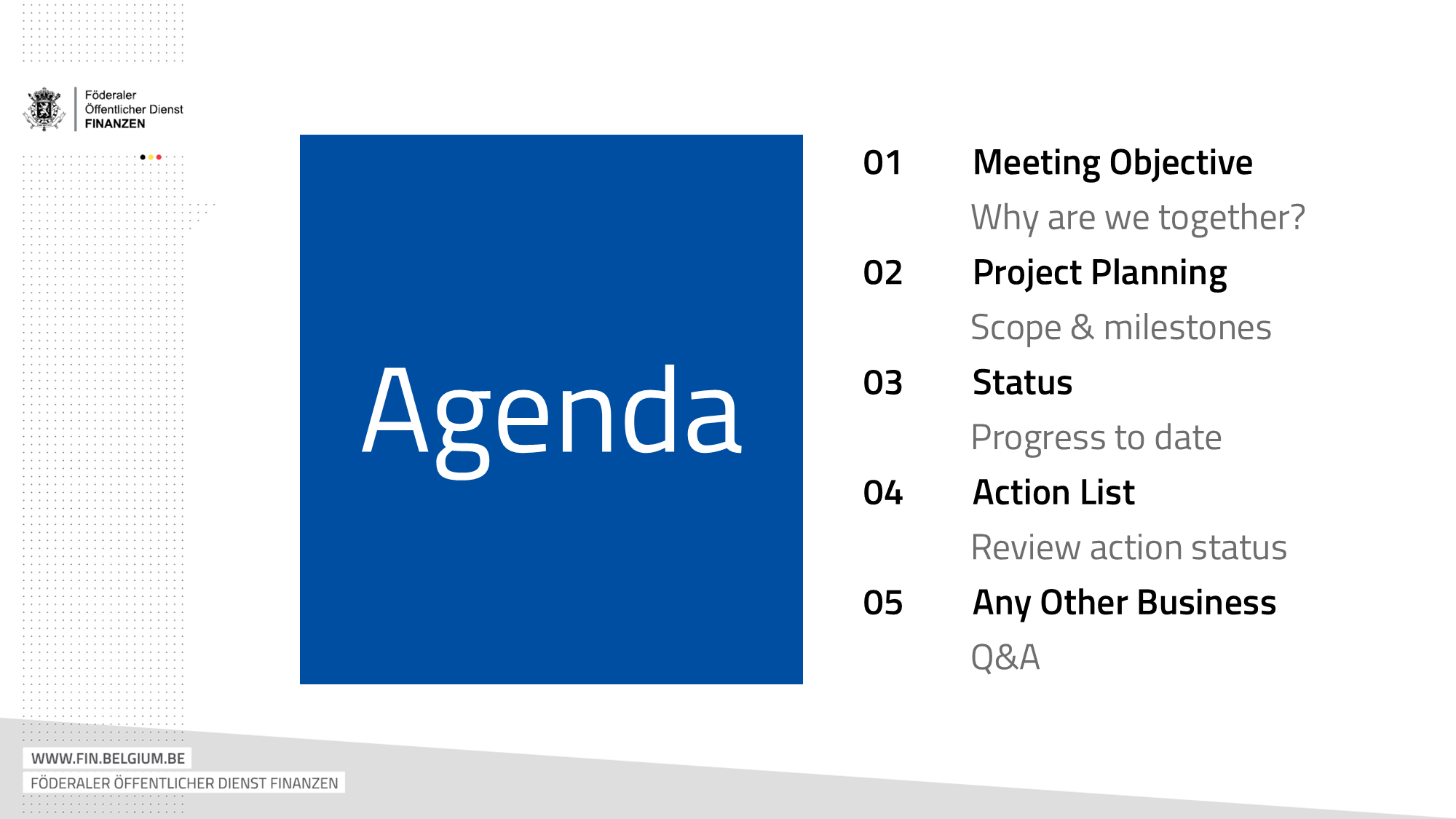 Föderaler
Öffentlicher Dienst
FINANZEN

Agenda

01 Meeting Objective
Why are we together?

02 Project Planning
Scope & milestones

03 Status
Progress to date

04 Action List
Review action status

05 Any Other Business
Q&A

WWW.FIN.BELGIUM.BE
FÖDERALER ÖFFENTLICHER DIENST FINANZEN